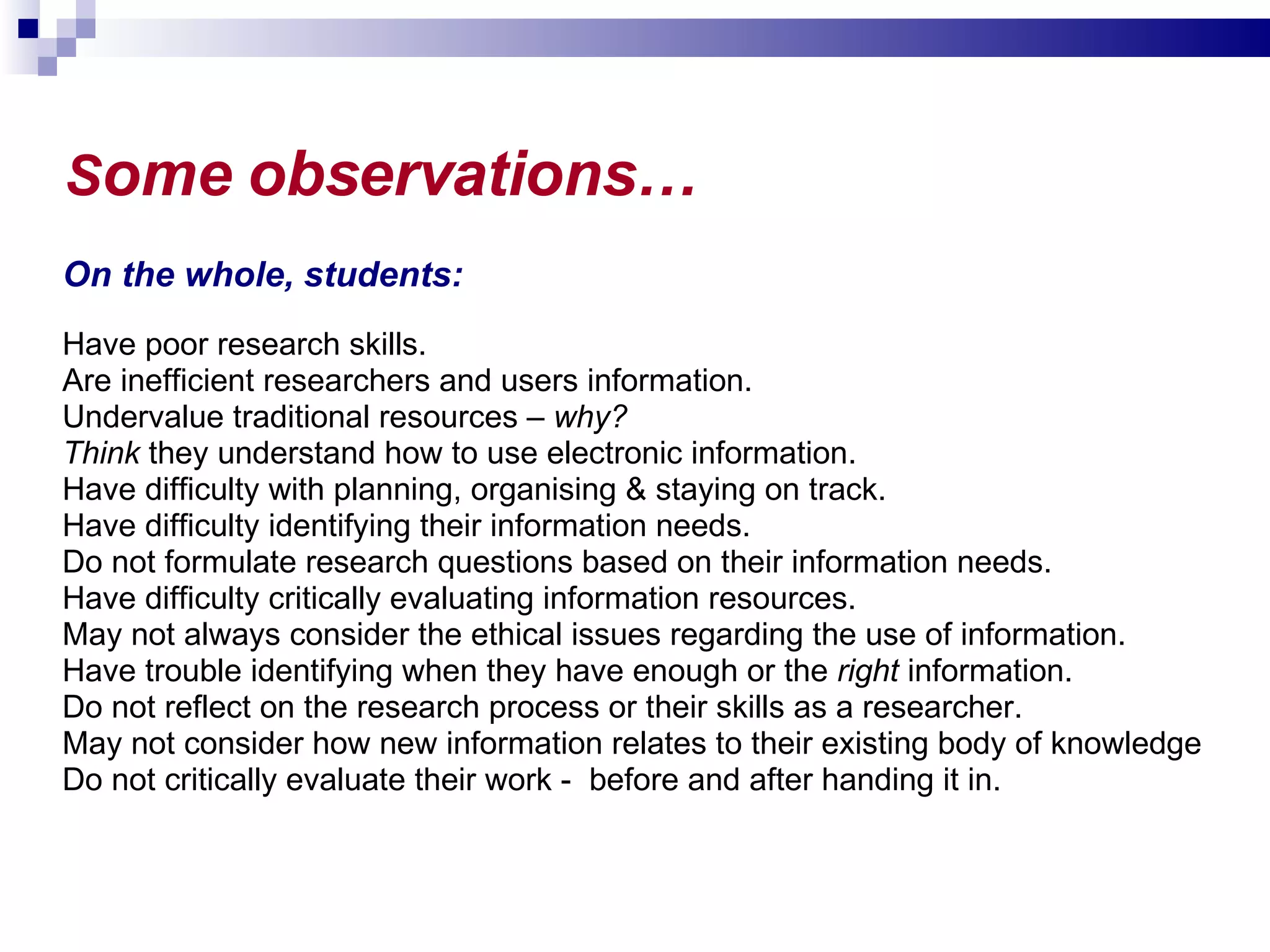 Some observations…

On the whole, students:

Have poor research skills.
Are inefficient researchers and users information.
Undervalue traditional resources – why?
Think they understand how to use electronic information.
Have difficulty with planning, organising & staying on track.
Have difficulty identifying their information needs.
Do not formulate research questions based on their information needs.
Have difficulty critically evaluating information resources.
May not always consider the ethical issues regarding the use of information.
Have trouble identifying when they have enough or the right information.
Do not reflect on the research process or their skills as a researcher.
May not consider how new information relates to their existing body of knowledge
Do not critically evaluate their work - before and after handing it in.